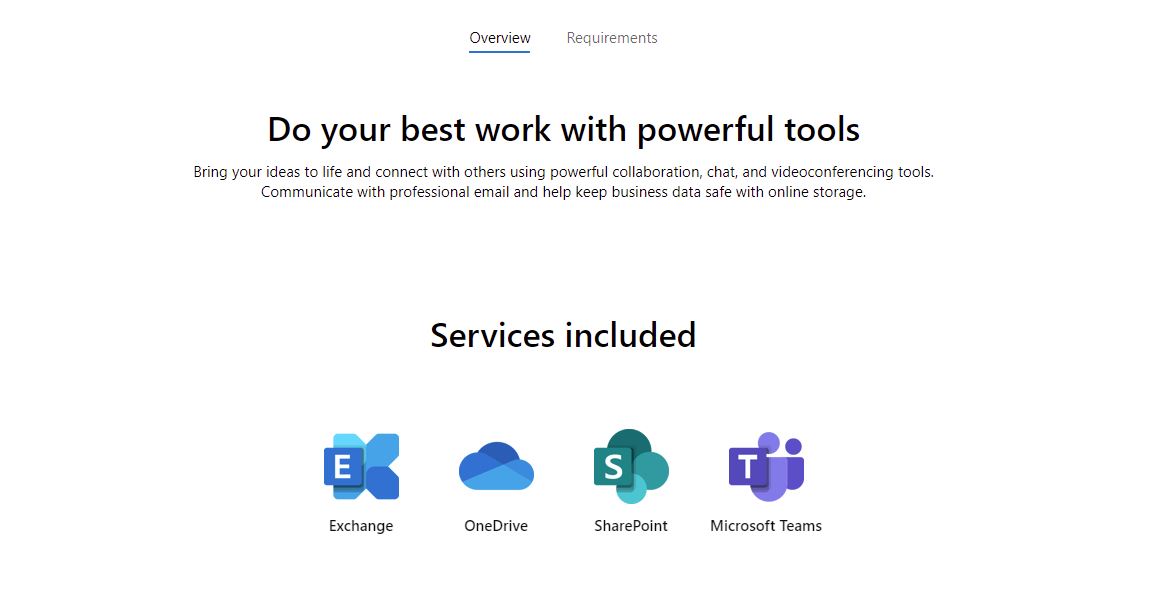 Overview Requirements

Do your best work with powerful tools

Bring your ideas to life and connect with others using powerful collaboration, chat, and videoconferencing tools. Communicate with professional email and help keep business data safe with online storage.

Services included

E
Exchange

OneDrive

S
SharePoint

T
Microsoft Teams